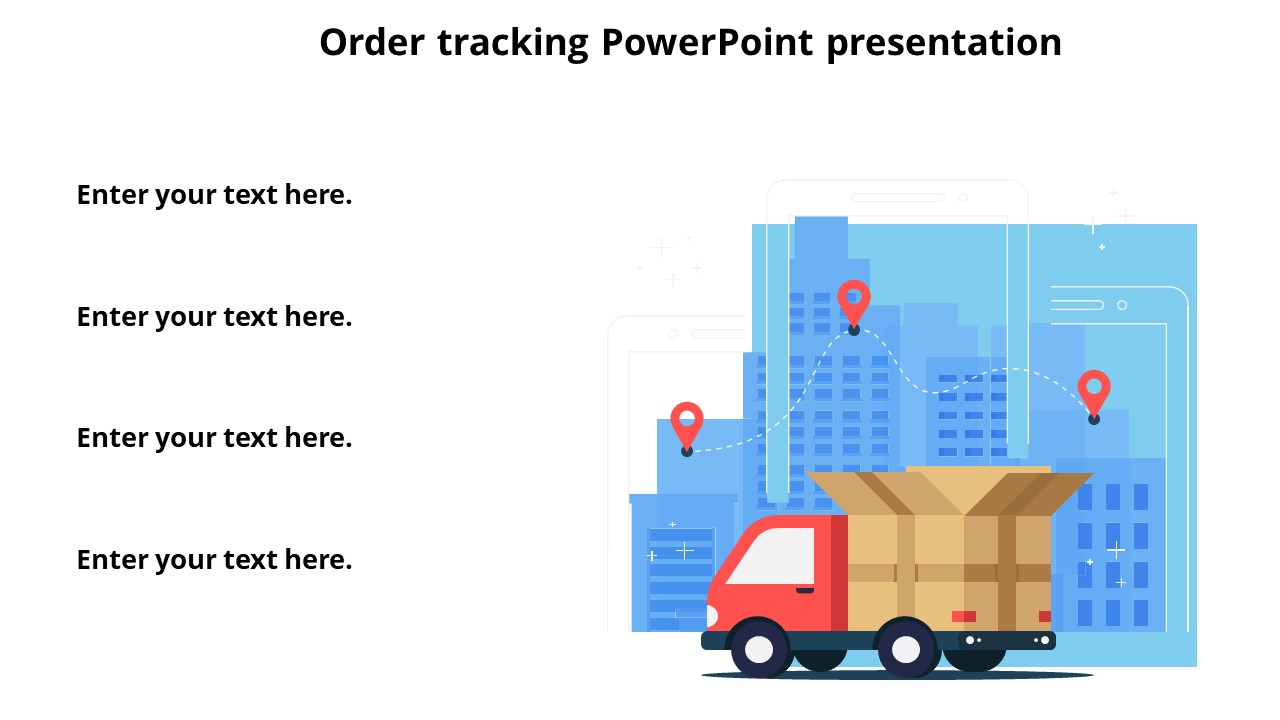 Order tracking PowerPoint presentation

Enter your text here.

Enter your text here.

Enter your text here.

Enter your text here.